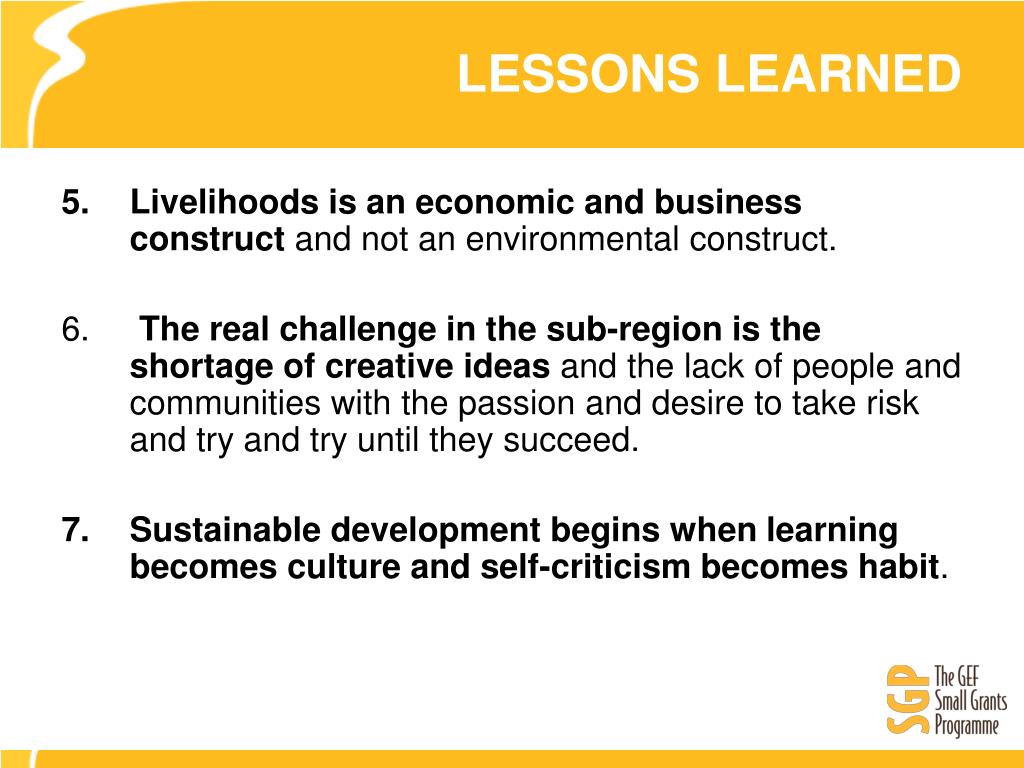 LESSONS LEARNED

5. Livelihoods is an economic and business construct and not an environmental construct.

6. The real challenge in the sub-region is the shortage of creative ideas and the lack of people and communities with the passion and desire to take risk and try and try until they succeed.

7. Sustainable development begins when learning becomes culture and self-criticism becomes habit.

SGP The GEF Small Grants Programme